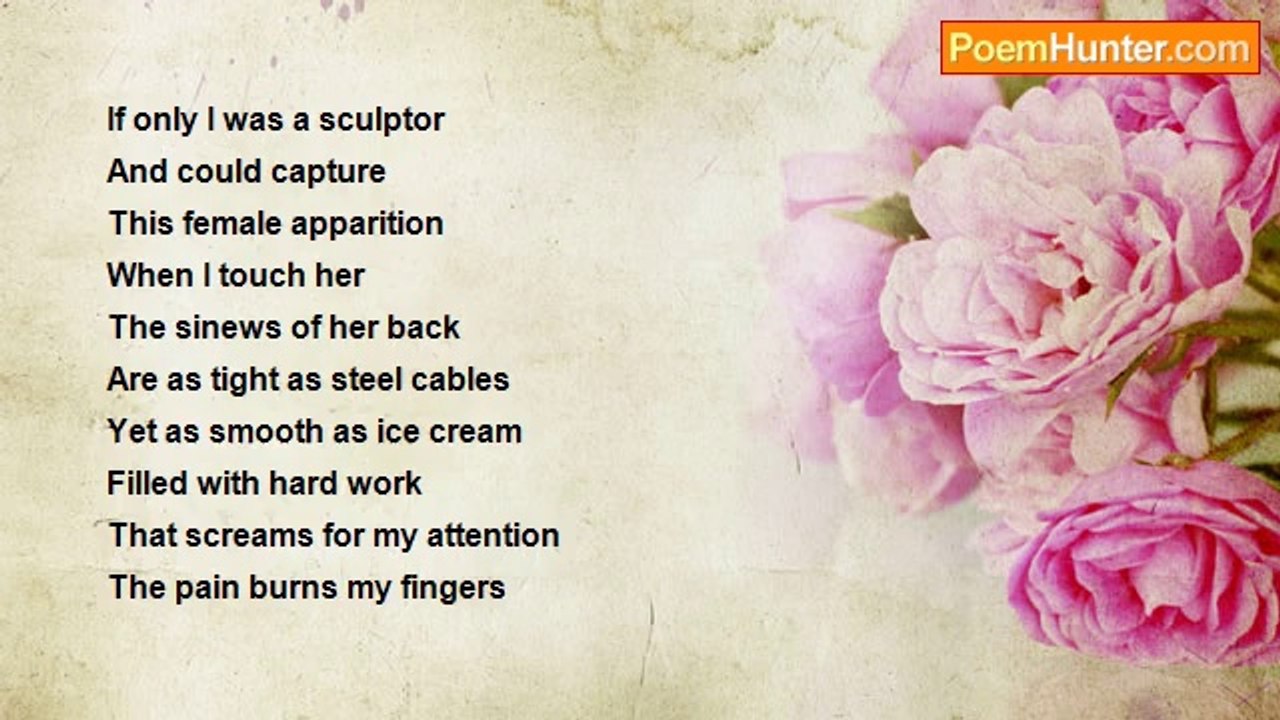 PoemHunter.com

If only I was a sculptor
And could capture
This female apparition
When I touch her
The sinews of her back
Are as tight as steel cables
Yet as smooth as ice cream
Filled with hard work
That screams for my attention
The pain burns my fingers